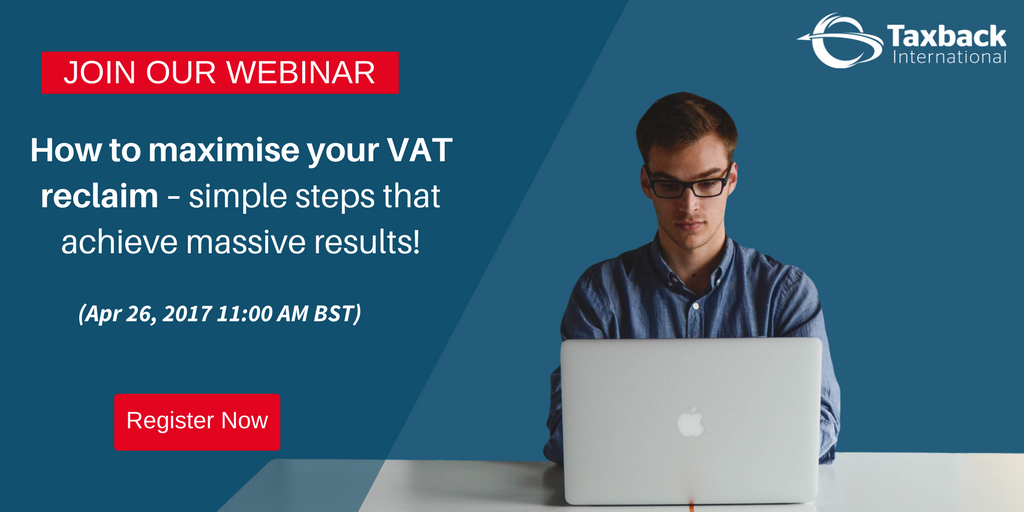 Taxback
International

JOIN OUR WEBINAR

How to maximise your VAT reclaim - simple steps that achieve massive results!

(Apr 26, 2017 11:00 AM BST)

Register Now